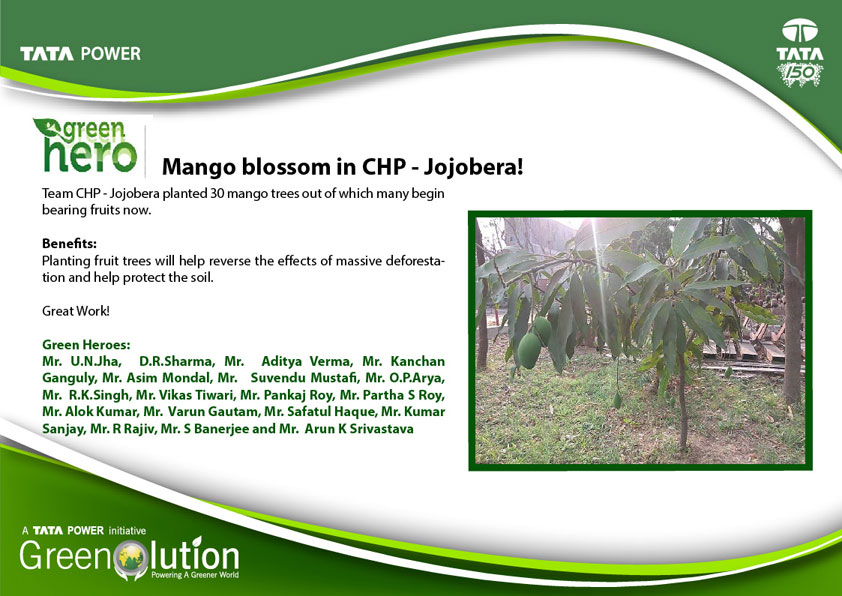 TATA POWER

TATA
150

green hero

Mango blossom in CHP - Jojobera!

Team CHP - Jojobera planted 30 mango trees out of which many begin bearing fruits now.

Benefits:
Planting fruit trees will help reverse the effects of massive deforestation and help protect the soil.

Great Work!

Green Heroes:
Mr. U.N.Jha, D.R.Sharma, Mr. Aditya Verma, Mr. Kanchan Ganguly, Mr. Asim Mondal, Mr. Suvendu Mustafi, Mr. O.P.Arya, Mr. R.K.Singh, Mr. Vikas Tiwari, Mr. Pankaj Roy, Mr. Partha S Roy, Mr. Alok Kumar, Mr. Varun Gautam, Mr. Safatul Haque, Mr. Kumar Sanjay, Mr. R Rajiv, Mr. S Banerjee and Mr. Arun K Srivastava

A TATA POWER initiative
Greenolution
Powering A Greener World